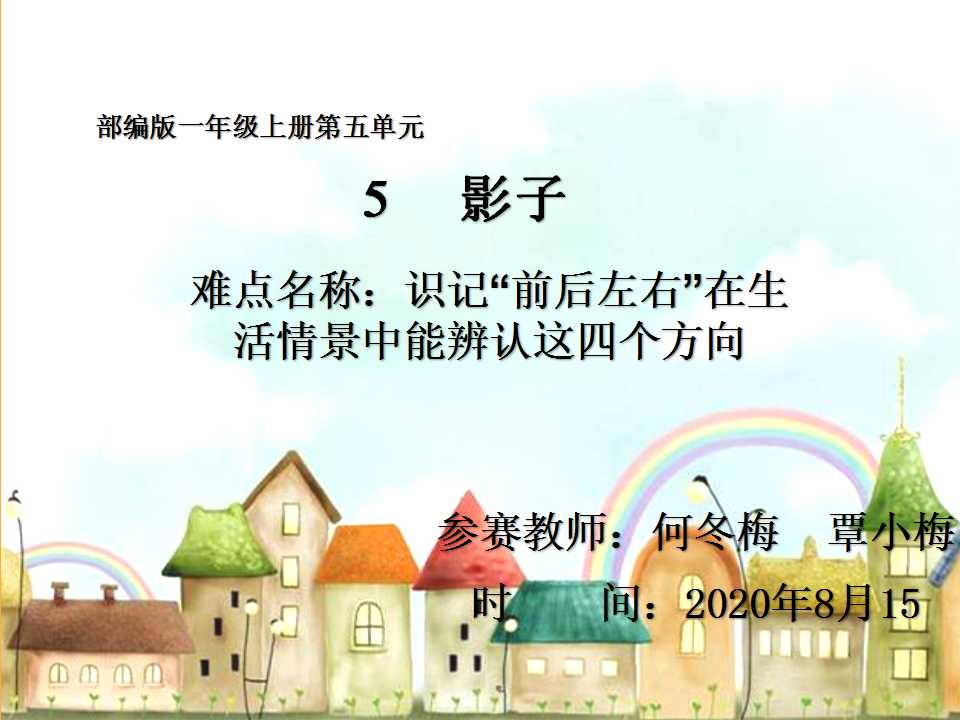 部编版一年级上册第五单元

5 影子

难点名称：识记“前后左右”在生活情景中能辨认这四个方向

参赛教师：何冬梅 覃小梅

时 间：2020年8月15